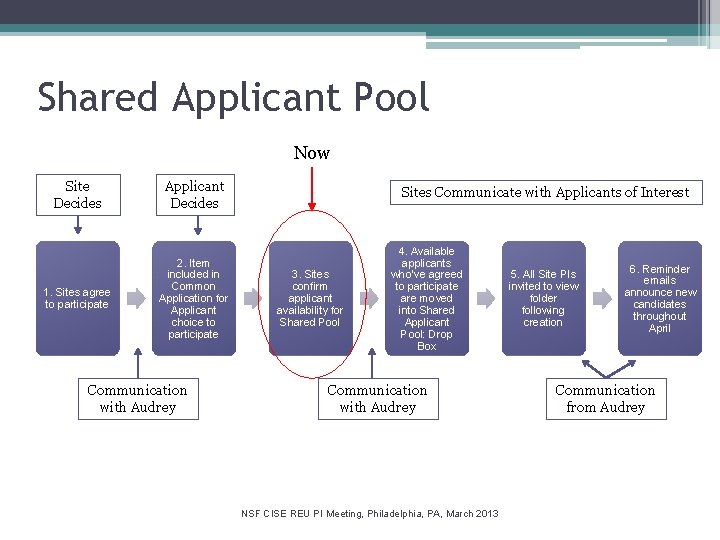 Shared Applicant Pool

Now

Site Decides

Applicant Decides

Sites Communicate with Applicants of Interest

1. Sites agree to participate

2. Item included in Common Application for Applicant choice to participate

3. Sites confirm applicant availability for Shared Pool

4. Available applicants who've agreed to participate are moved into Shared Applicant Pool: Drop Box

5. All Site PIs invited to view folder following creation

6. Reminder emails announce new candidates throughout April

Communication with Audrey

Communication with Audrey

Communication from Audrey

NSF CISE REU PI Meeting, Philadelphia, PA, March 2013